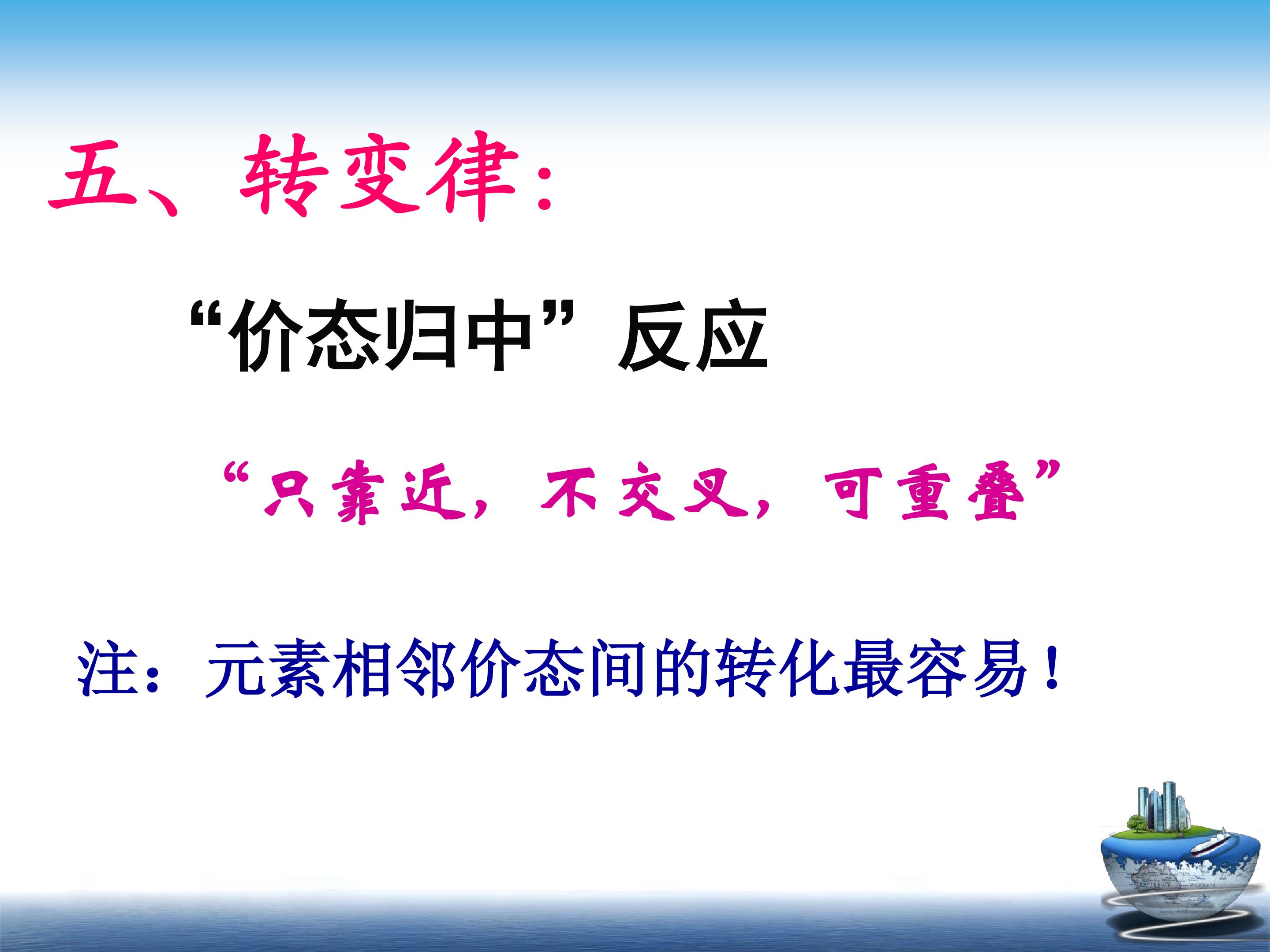 五、转变律：

“价态归中”反应

“只靠近，不交叉，可重叠”

注：元素相邻价态间的转化最容易！